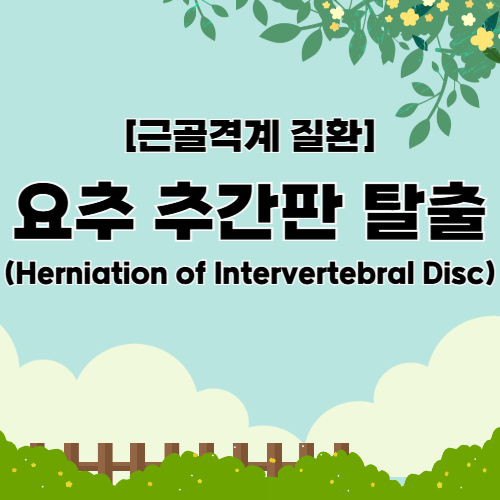 [근골격계 질환]

요추 추간판 탈출

(Herniation of Intervertebral Disc)